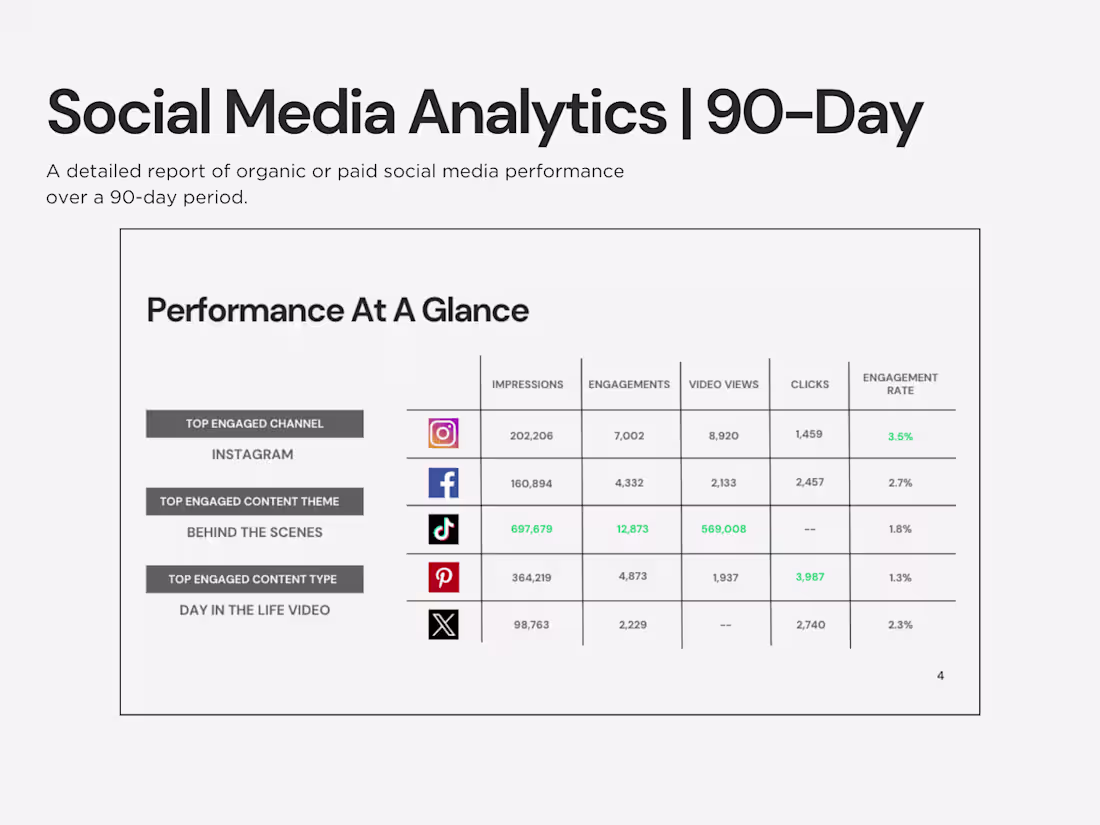 Social Media Analytics | 90-Day

A detailed report of organic or paid social media performance over a 90-day period.

Performance At A Glance

TOP ENGAGED CHANNEL
INSTAGRAM

TOP ENGAGED CONTENT THEME
BEHIND THE SCENES

TOP ENGAGED CONTENT TYPE
DAY IN THE LIFE VIDEO

| | IMPRESSIONS | ENGAGEMENTS | VIDEO VIEWS | CLICKS | ENGAGEMENT RATE |
|---|---|---|---|---|---|
| | 202,206 | 7,002 | 8,920 | 1,459 | 3.5% |
| | 160,894 | 4,332 | 2,133 | 2,457 | 2.7% |
| | 697,679 | 12,873 | 569,008 | -- | 1.8% |
| | 364,219 | 4,873 | 1,937 | 3,987 | 1.3% |
| | 98,763 | 2,229 | -- | 2,740 | 2.3% |

4